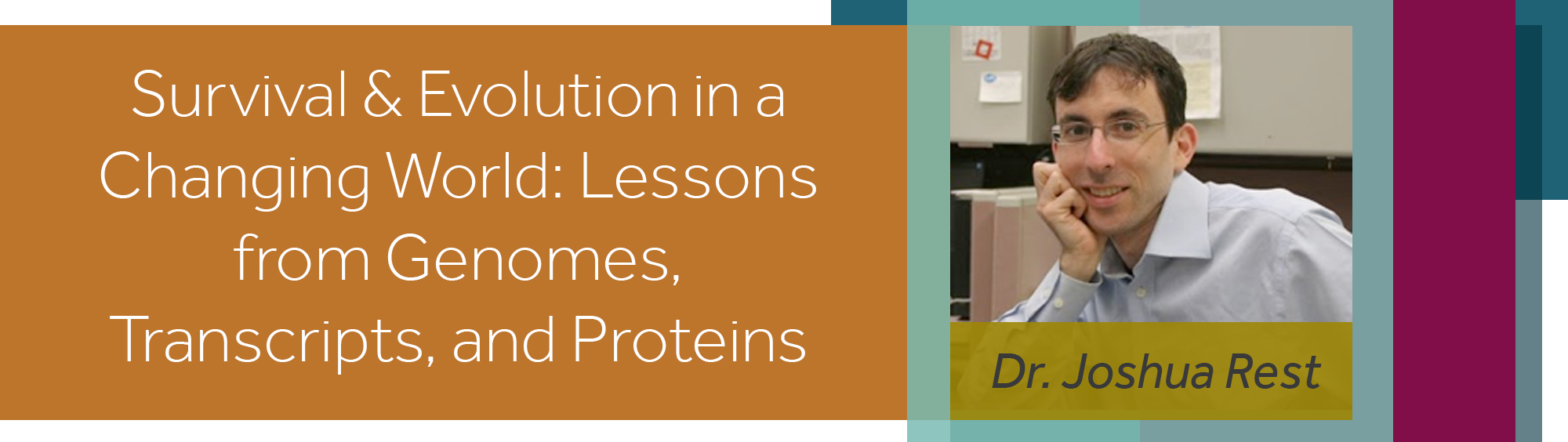 Survival & Evolution in a Changing World: Lessons from Genomes, Transcripts, and Proteins

Dr. Joshua Rest